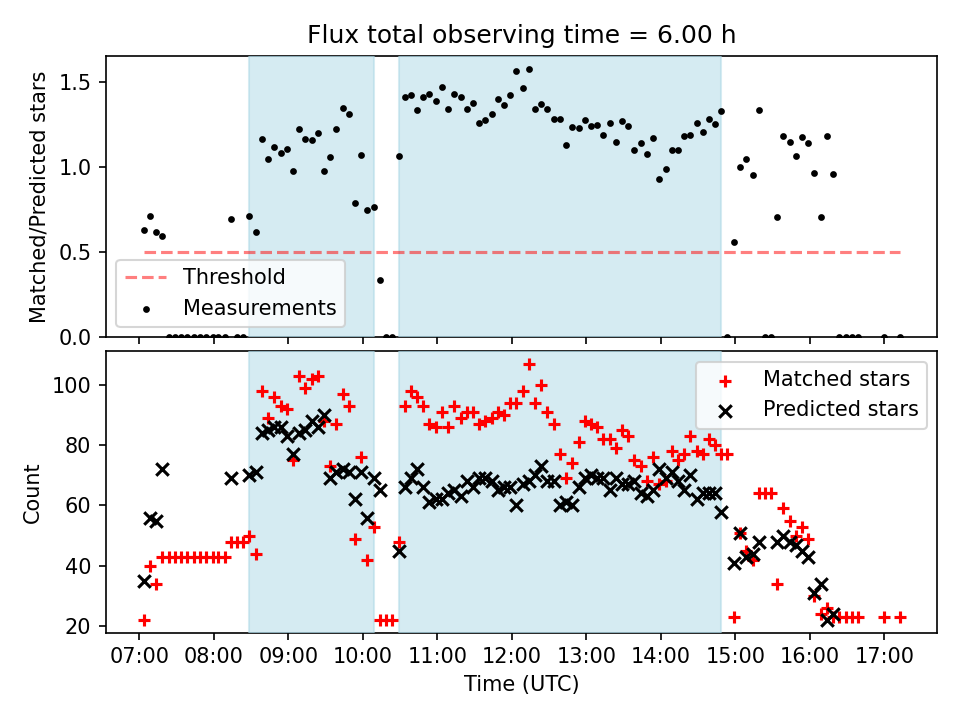 Flux total observing time = 6.00 h

Matched/Predicted stars

1.5
1.0
0.5
0.0

Threshold
Measurements

Count

100
80
60
40
20

Matched stars
Predicted stars

07:00 08:00 09:00 10:00 11:00 12:00 13:00 14:00 15:00 16:00 17:00

Time (UTC)